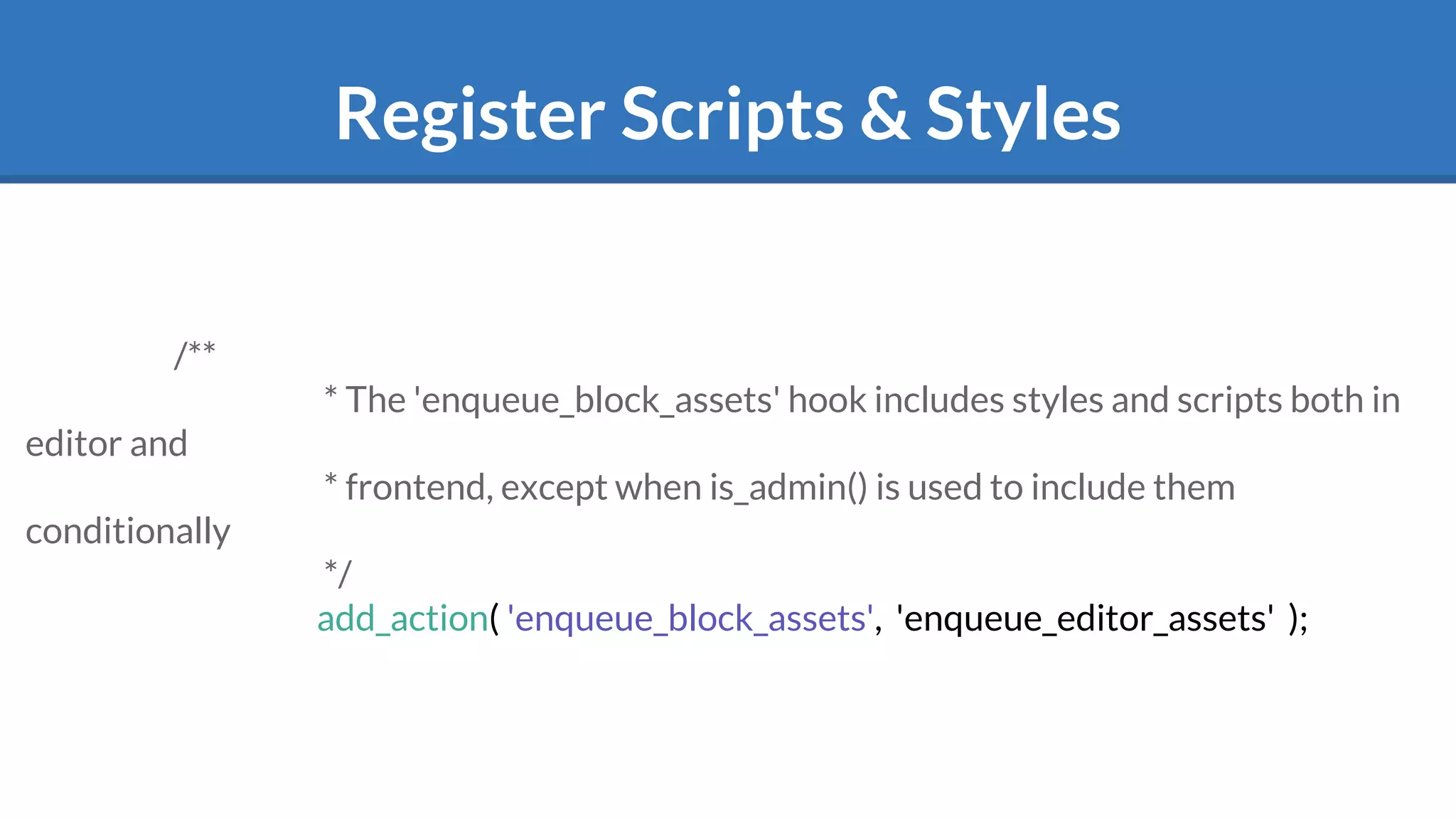 Register Scripts & Styles

/**

* The 'enqueue_block_assets' hook includes styles and scripts both in editor and

* frontend, except when is_admin() is used to include them conditionally

*/

add_action( 'enqueue_block_assets', 'enqueue_editor_assets' );